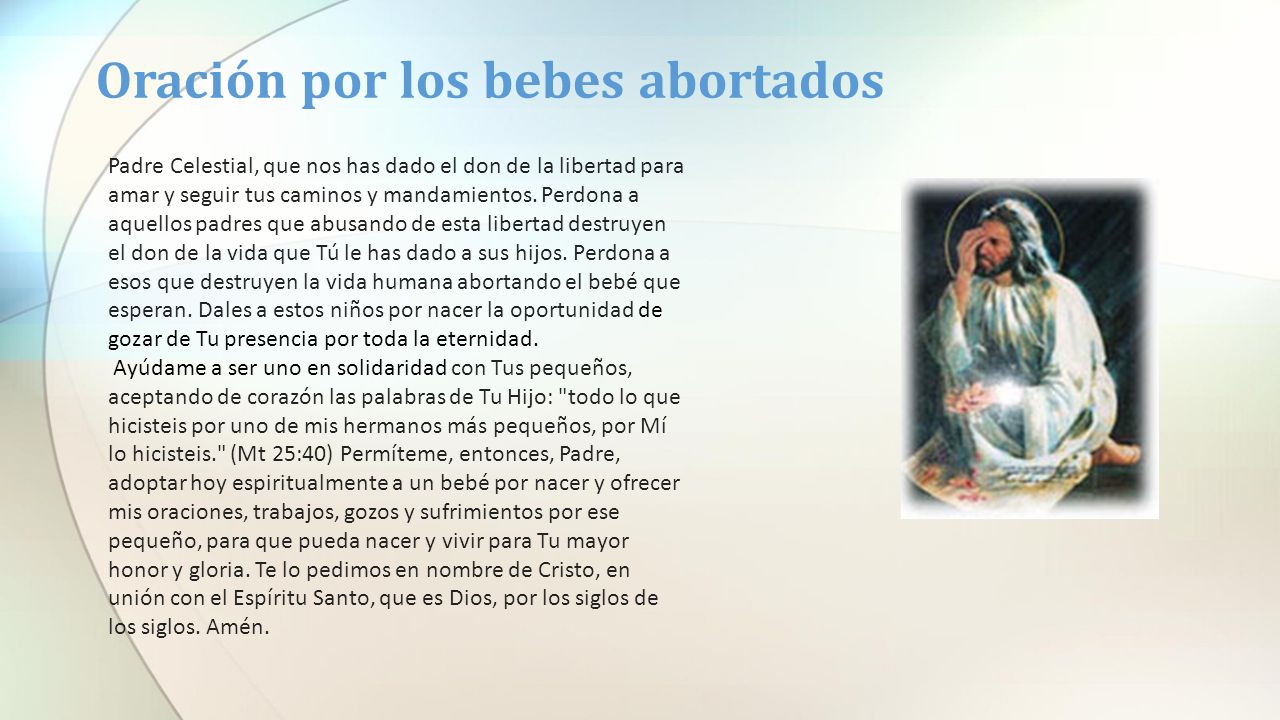 Oración por los bebes abortados

Padre Celestial, que nos has dado el don de la libertad para amar y seguir tus caminos y mandamientos. Perdona a aquellos padres que abusando de esta libertad destruyen el don de la vida que Tú le has dado a sus hijos. Perdona a esos que destruyen la vida humana abortando el bebé que esperan. Dales a estos niños por nacer la oportunidad de gozar de Tu presencia por toda la eternidad.

Ayúdame a ser uno en solidaridad con Tus pequeños, aceptando de corazón las palabras de Tu Hijo: "todo lo que hicisteis por uno de mis hermanos más pequeños, por Mí lo hicisteis." (Mt 25:40) Permíteme, entonces, Padre, adoptar hoy espiritualmente a un bebé por nacer y ofrecer mis oraciones, trabajos, gozos y sufrimientos por ese pequeño, para que pueda nacer y vivir para Tu mayor honor y gloria. Te lo pedimos en nombre de Cristo, en unión con el Espíritu Santo, que es Dios, por los siglos de los siglos. Amén.